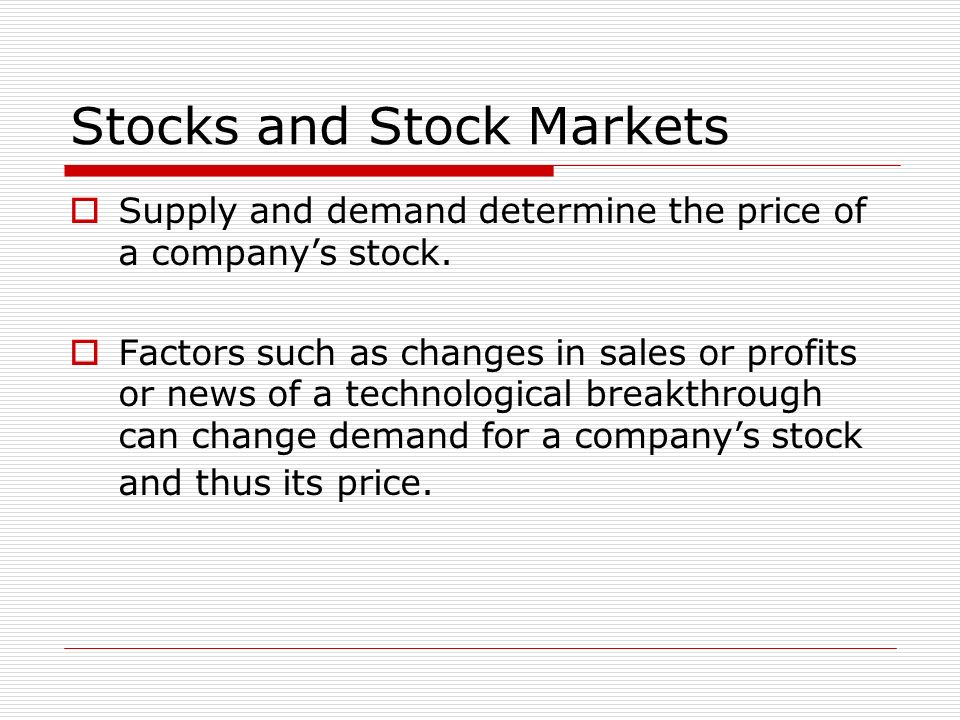 Stocks and Stock Markets

Supply and demand determine the price of a company’s stock.

Factors such as changes in sales or profits or news of a technological breakthrough can change demand for a company’s stock and thus its price.